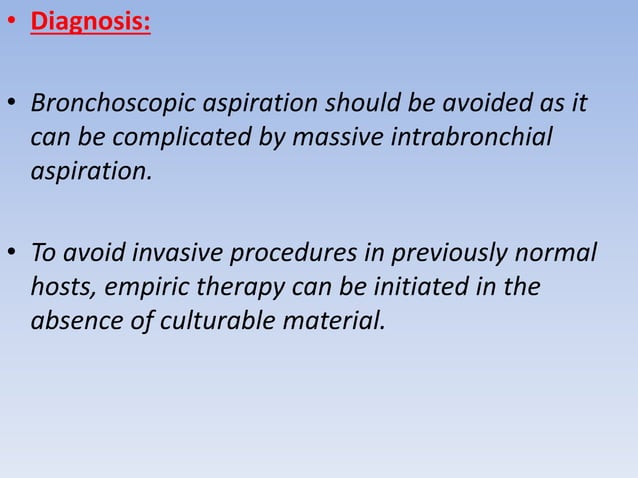 • Diagnosis:

• Bronchoscopic aspiration should be avoided as it can be complicated by massive intrabronchial aspiration.

• To avoid invasive procedures in previously normal hosts, empiric therapy can be initiated in the absence of culturable material.